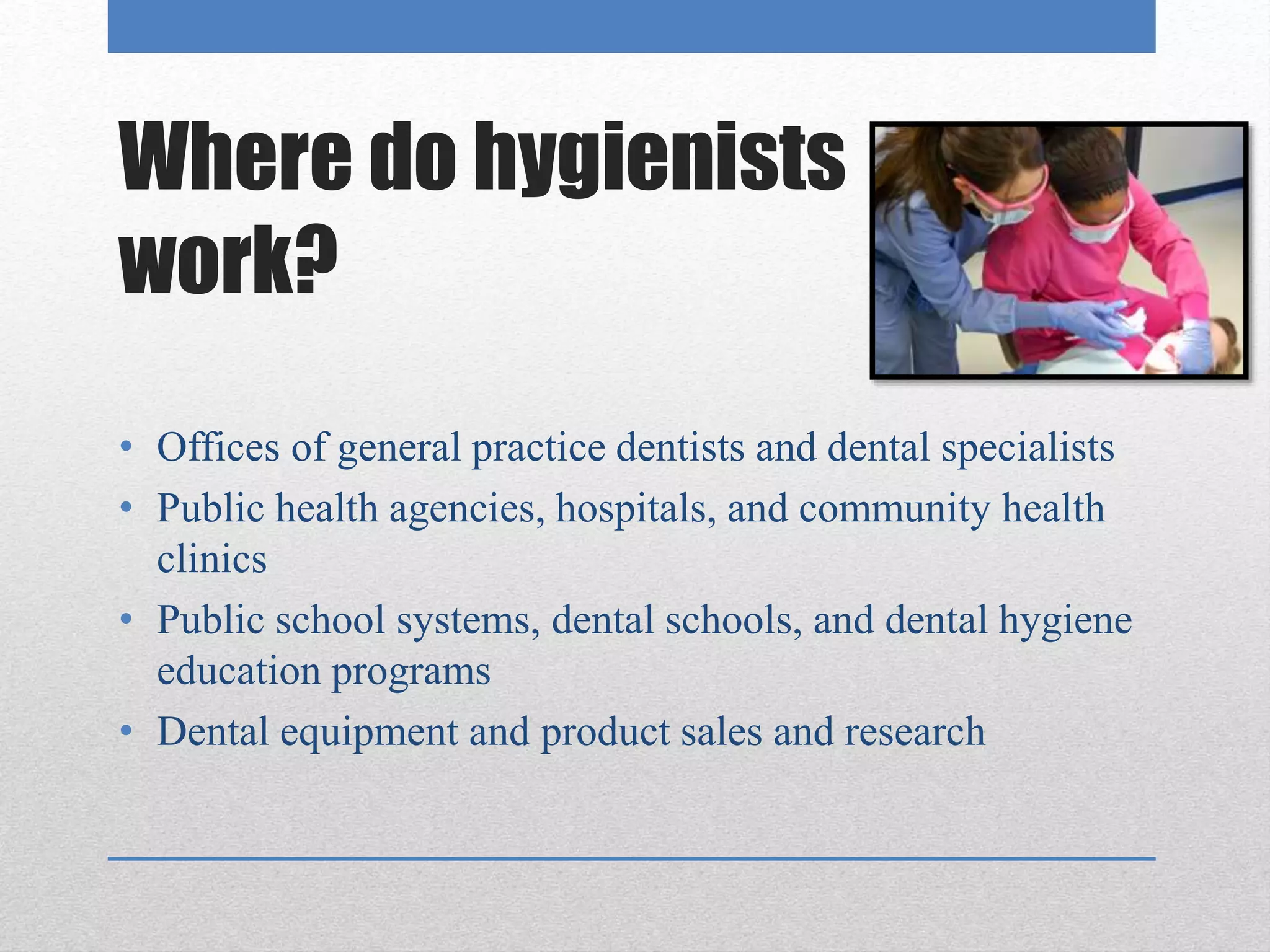 Where do hygienists work?

• Offices of general practice dentists and dental specialists
• Public health agencies, hospitals, and community health clinics
• Public school systems, dental schools, and dental hygiene education programs
• Dental equipment and product sales and research